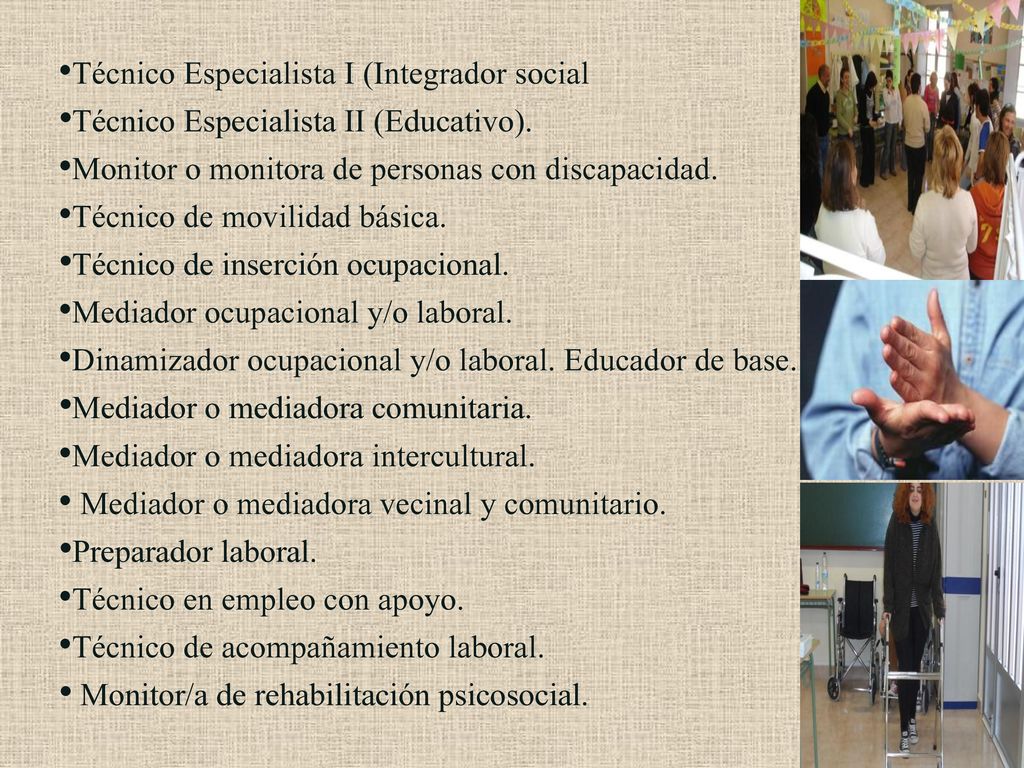 •Técnico Especialista I (Integrador social
•Técnico Especialista II (Educativo).
•Monitor o monitora de personas con discapacidad.
•Técnico de movilidad básica.
•Técnico de inserción ocupacional.
•Mediador ocupacional y/o laboral.
•Dinamizador ocupacional y/o laboral. Educador de base.
•Mediador o mediadora comunitaria.
•Mediador o mediadora intercultural.
• Mediador o mediadora vecinal y comunitario.
•Preparador laboral.
•Técnico en empleo con apoyo.
•Técnico de acompañamiento laboral.
• Monitor/a de rehabilitación psicosocial.